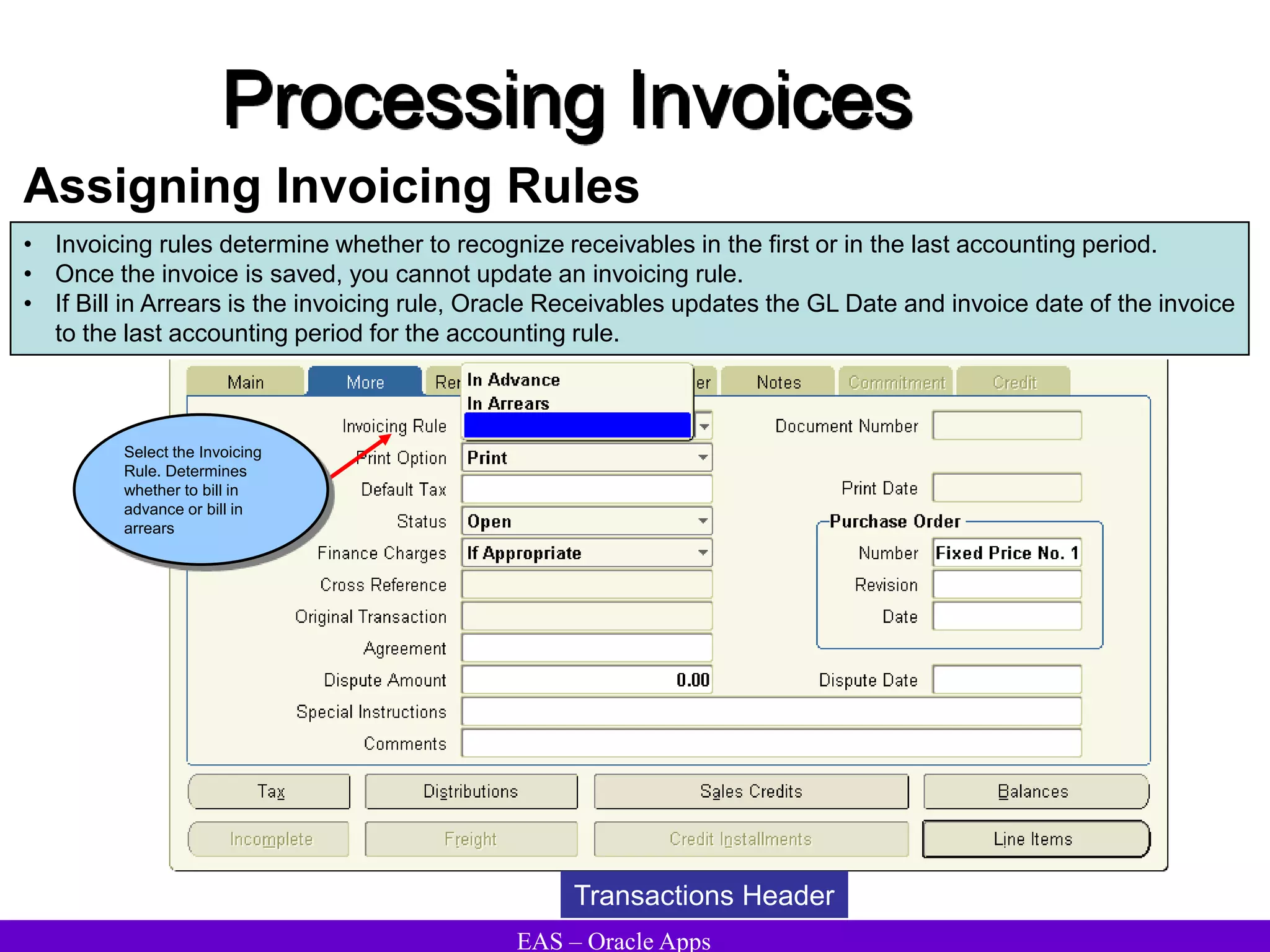 Processing Invoices

Assigning Invoicing Rules

• Invoicing rules determine whether to recognize receivables in the first or in the last accounting period.
• Once the invoice is saved, you cannot update an invoicing rule.
• If Bill in Arrears is the invoicing rule, Oracle Receivables updates the GL Date and invoice date of the invoice to the last accounting period for the accounting rule.

Main More Rer In Advance In Arrears er Notes Commitment Credit

Select the Invoicing Rule. Determines whether to bill in advance or bill in arrears

Invoicing Rule
Print Option Print
Default Tax
Status Open
Finance Charges If Appropriate
Cross Reference
Original Transaction
Agreement
Dispute Amount 0.00
Special Instructions
Comments

Document Number
Print Date
Purchase Order
Number Fixed Price No. 1
Revision
Date
Dispute Date

Tax Distributions Sales Credits Balances
Incomplete Freight Credit Installments Line Items

Transactions Header

EAS – Oracle Apps